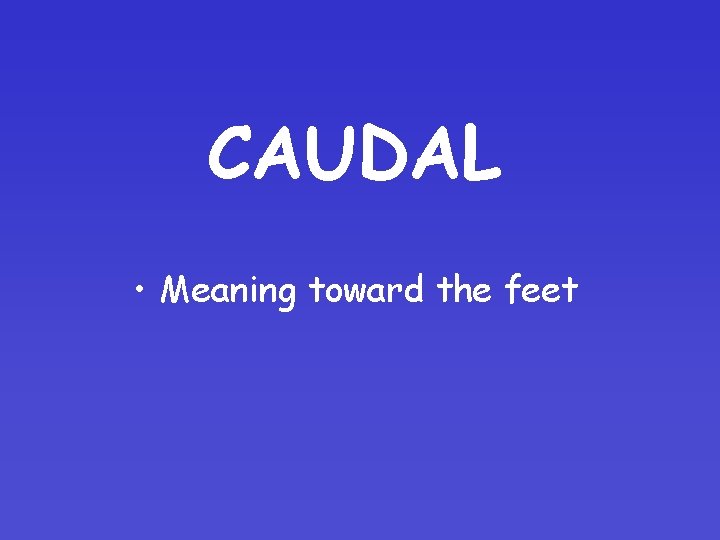 CAUDAL

• Meaning toward the feet